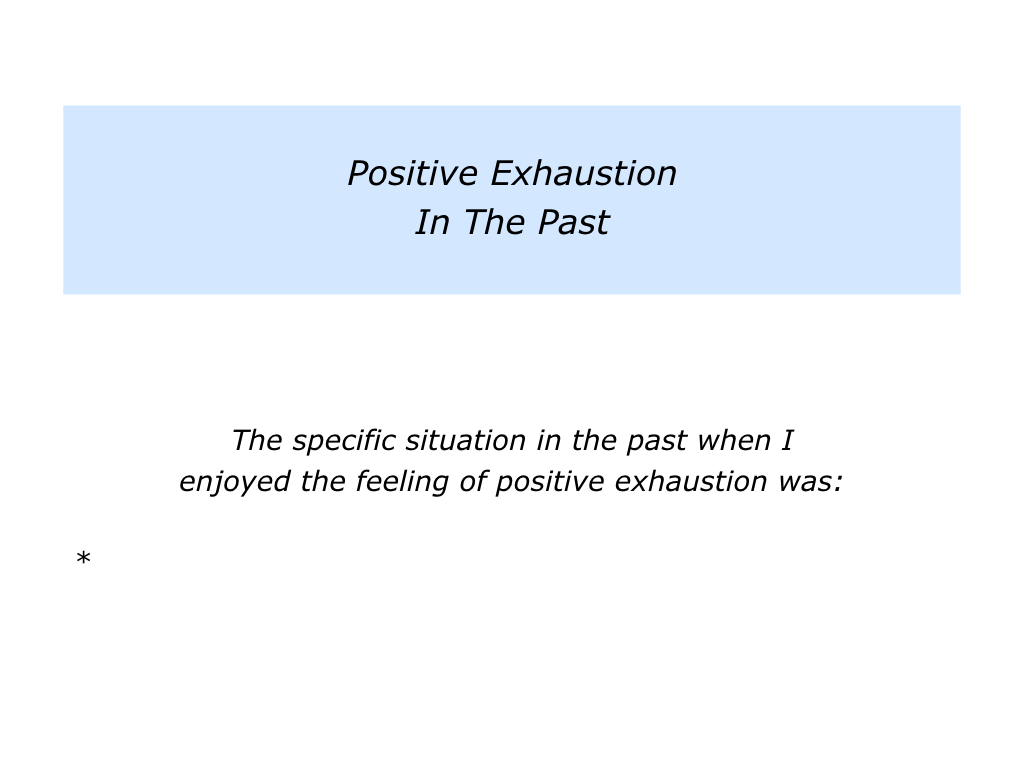 Positive Exhaustion
In The Past

The specific situation in the past when I enjoyed the feeling of positive exhaustion was:

*